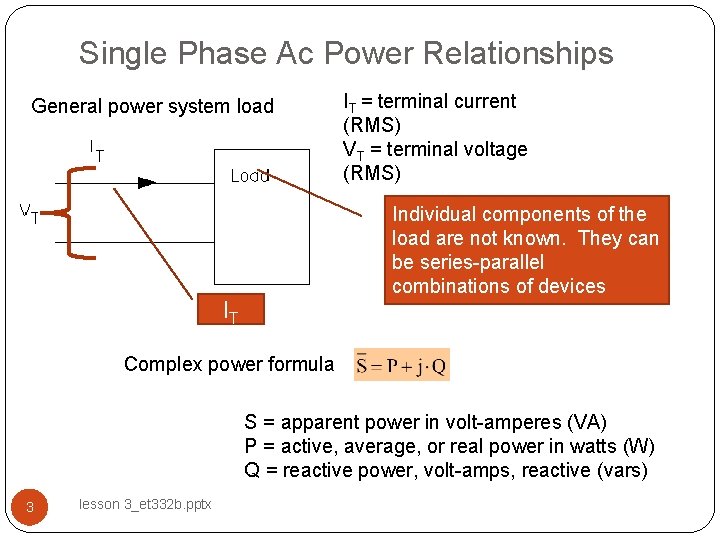 Single Phase Ac Power Relationships

General power system load

$I_T$ = terminal current (RMS)
$V_T$ = terminal voltage (RMS)

$I_T$

Load

$V_T$

Individual components of the load are not known. They can be series-parallel combinations of devices

$I_T$

Complex power formula $\bar{S} = P + j \cdot Q$

S = apparent power in volt-amperes (VA)
P = active, average, or real power in watts (W)
Q = reactive power, volt-amps, reactive (vars)

3

lesson 3_et332b.pptx